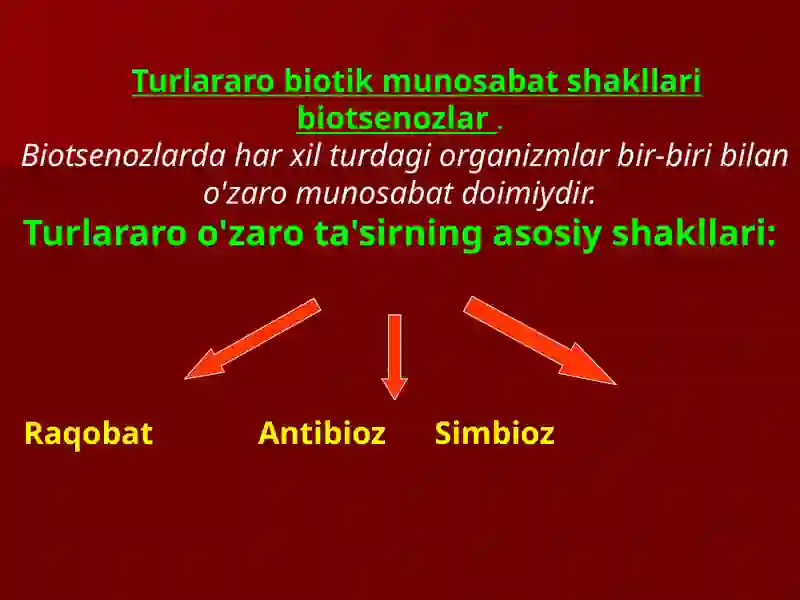 Turlararo biotik munosabat shakllari biotsenozlar .

Biotsenozlarda har xil turdagi organizmlar bir-biri bilan o'zaro munosabat doimiydir.

Turlararo o'zaro ta'sirning asosiy shakllari:

Raqobat

Antibioz

Simbioz